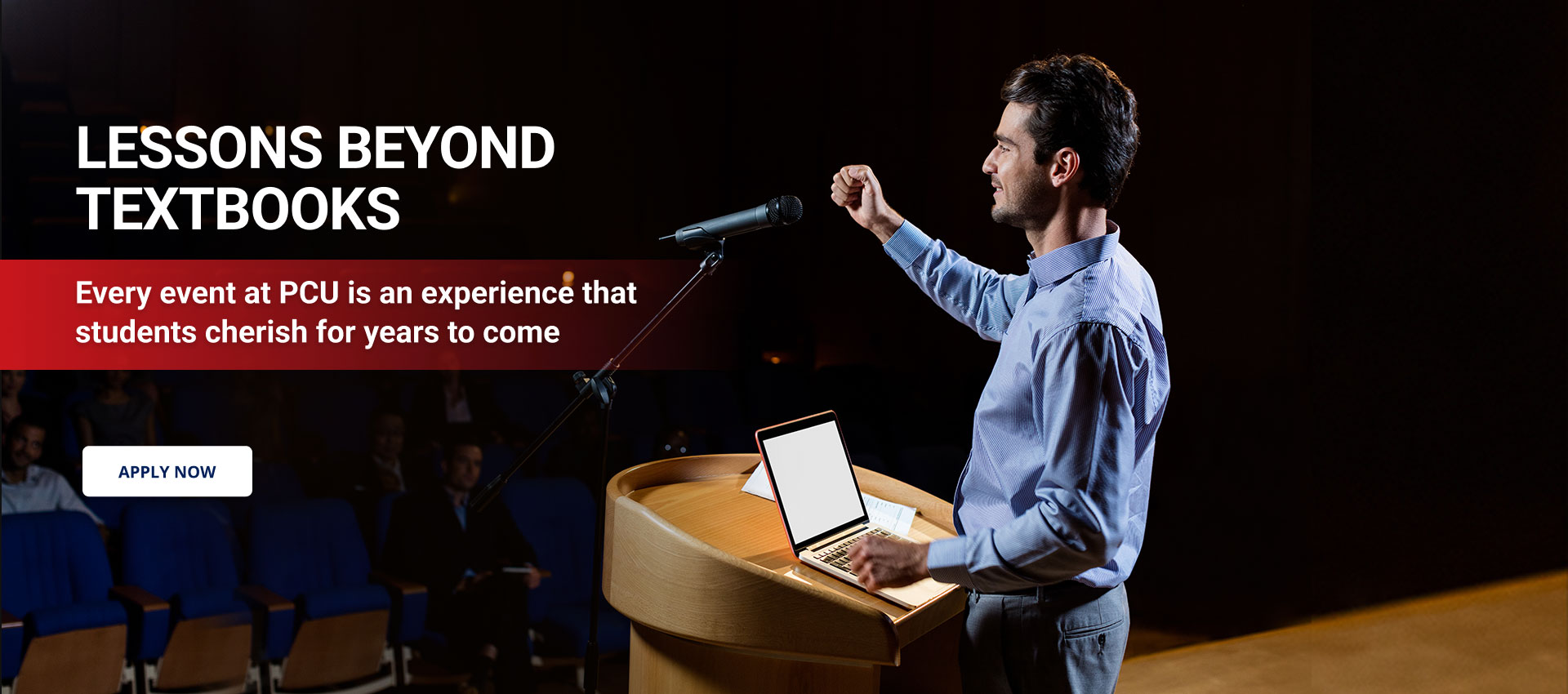 LESSONS BEYOND TEXTBOOKS

Every event at PCU is an experience that students cherish for years to come

APPLY NOW